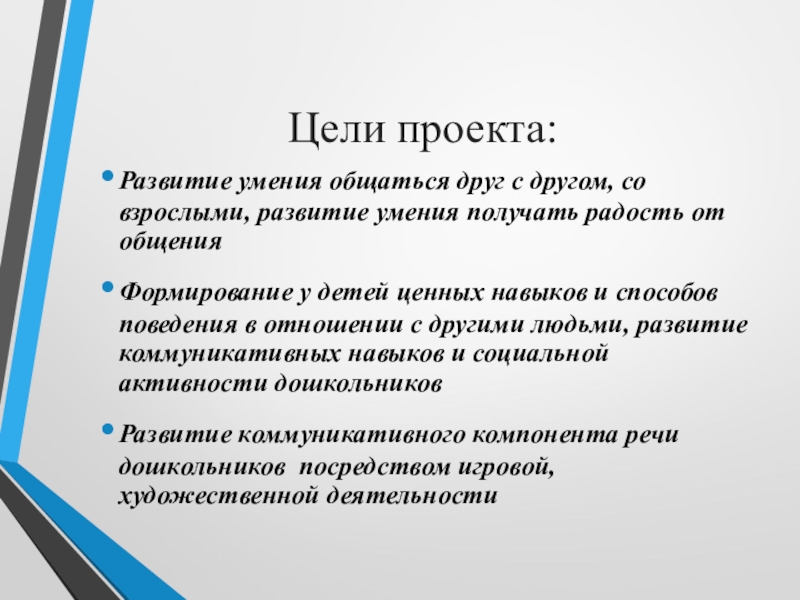 Цели проекта:

• Развитие умения общаться друг с другом, со взрослыми, развитие умения получать радость от общения

• Формирование у детей ценных навыков и способов поведения в отношении с другими людьми, развитие коммуникативных навыков и социальной активности дошкольников

• Развитие коммуникативного компонента речи дошкольников посредством игровой, художественной деятельности